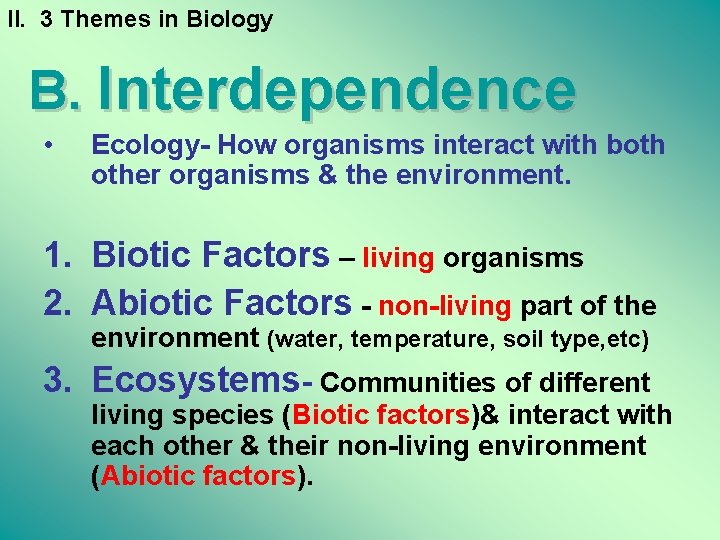 II. 3 Themes in Biology

B. Interdependence

• Ecology- How organisms interact with both other organisms & the environment.

1. Biotic Factors – living organisms
2. Abiotic Factors - non-living part of the environment (water, temperature, soil type,etc)
3. Ecosystems- Communities of different living species (Biotic factors)& interact with each other & their non-living environment (Abiotic factors).